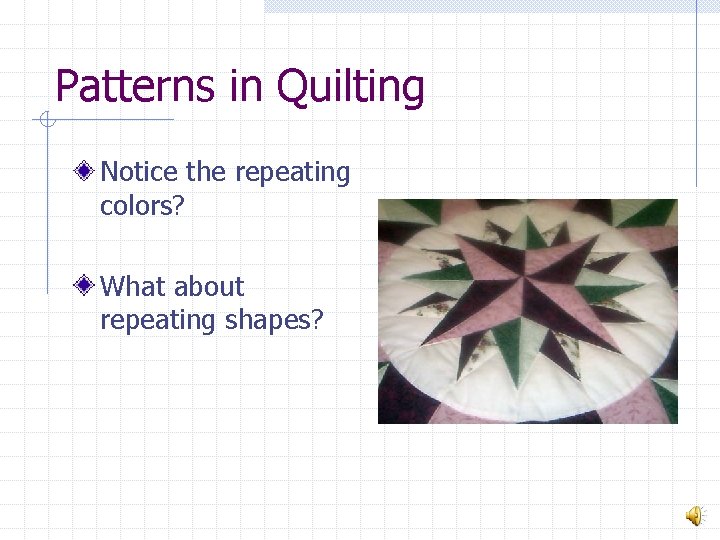 Patterns in Quilting

Notice the repeating colors?

What about repeating shapes?